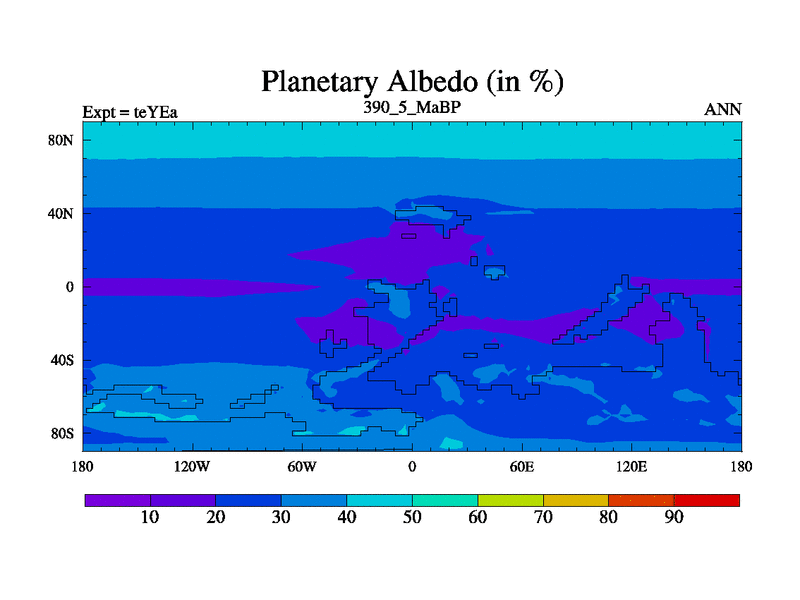 Planetary Albedo (in %)

Expt = teYEa

390_5_MaBP

ANN

80N
40N
0
40S
80S

180
120W
60W
0
60E
120E
180

10
20
30
40
50
60
70
80
90